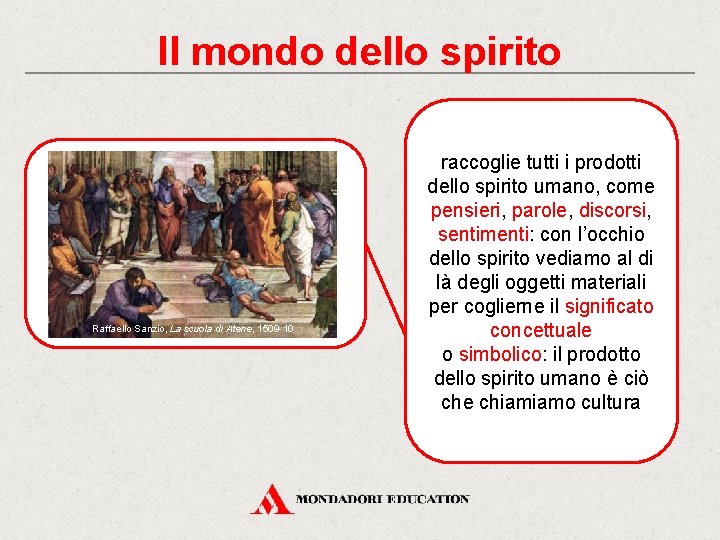 Il mondo dello spirito

Raffaello Sanzio, La scuola di Atene, 1509-10

raccoglie tutti i prodotti dello spirito umano, come pensieri, parole, discorsi, sentimenti: con l'occhio dello spirito vediamo al di là degli oggetti materiali per coglierne il significato concettuale
o simbolico: il prodotto dello spirito umano è ciò che chiamiamo cultura

MONDADORI EDUCATION